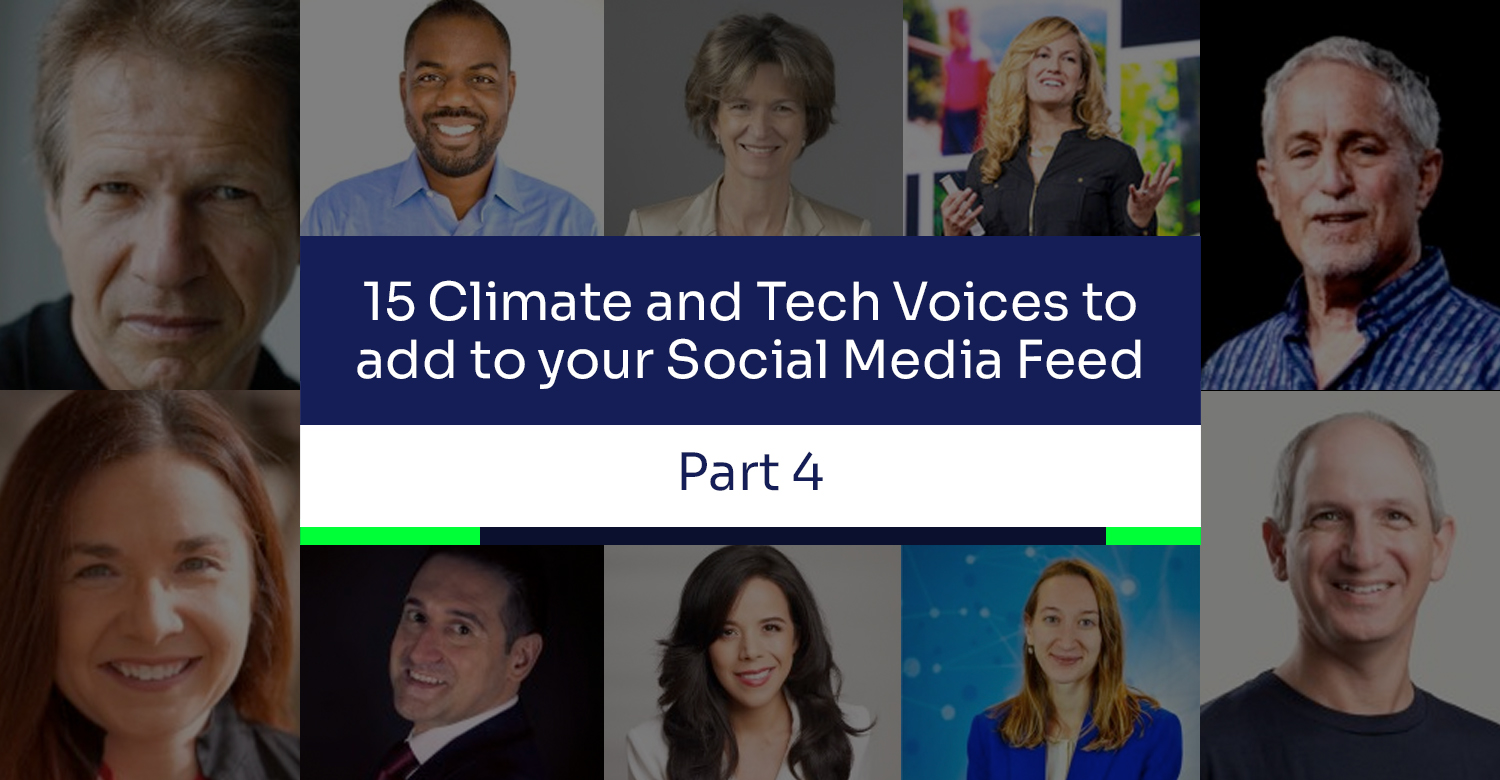 15 Climate and Tech Voices to add to your Social Media Feed

Part 4